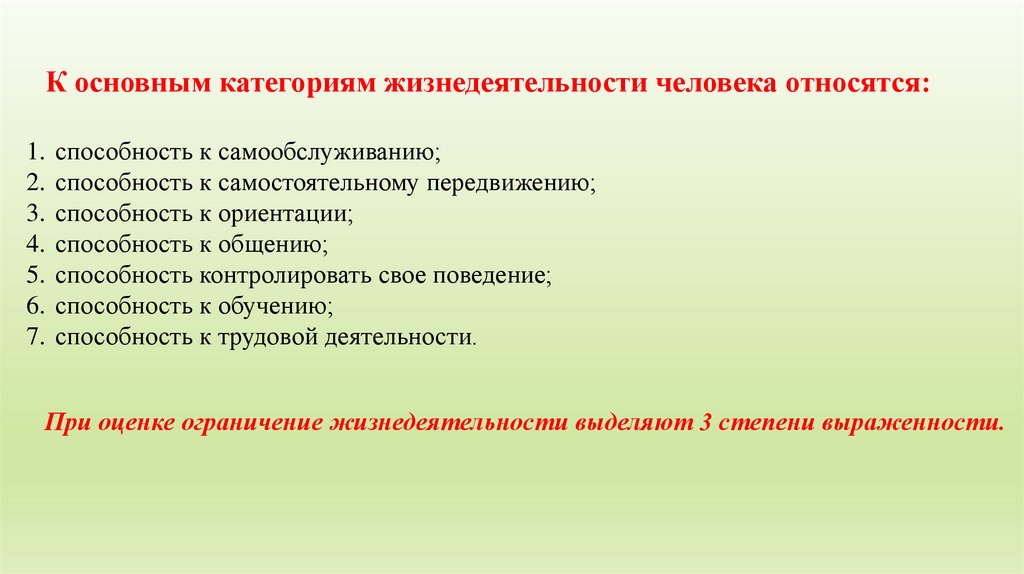 К основным категориям жизнедеятельности человека относятся:

1. способность к самообслуживанию;
2. способность к самостоятельному передвижению;
3. способность к ориентации;
4. способность к общению;
5. способность контролировать свое поведение;
6. способность к обучению;
7. способность к трудовой деятельности.

При оценке ограничение жизнедеятельности выделяют 3 степени выраженности.